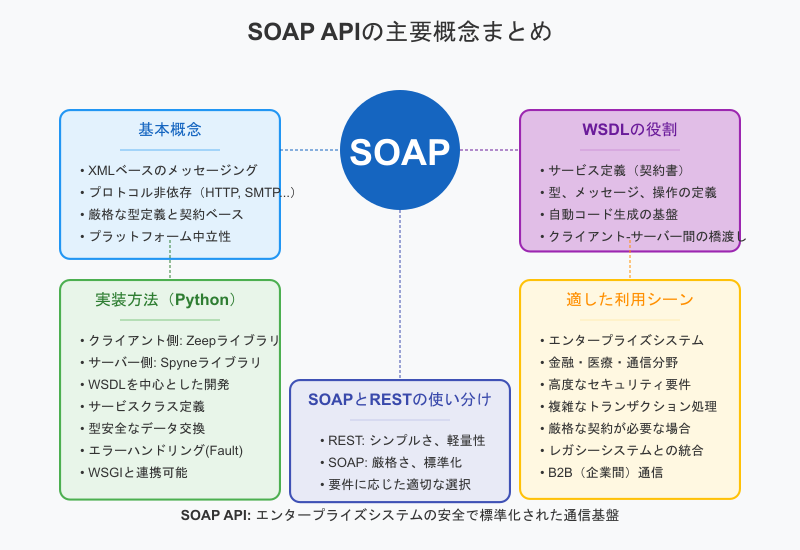 SOAP APIの主要概念まとめ

SOAP

基本概念

• XMLベースのメッセージング
• プロトコル非依存（HTTP, SMTP...）
• 厳格な型定義と契約ベース
• プラットフォーム中立性

WSDLの役割

• サービス定義（契約書）
• 型、メッセージ、操作の定義
• 自動コード生成の基盤
• クライアント-サーバー間の橋渡し

実装方法（Python）

• クライアント側: Zeepライブラリ
• サーバー側: Spyneライブラリ
• WSDLを中心とした開発
• サービスクラス定義
• 型安全なデータ交換
• エラーハンドリング(Fault)
• WSGIと連携可能

SOAPとRESTの使い分け

• REST: シンプルさ、軽量性
• SOAP: 厳格さ、標準化
• 要件に応じた適切な選択

適した利用シーン

• エンタープライズシステム
• 金融・医療・通信分野
• 高度なセキュリティ要件
• 複雑なトランザクション処理
• 厳格な契約が必要な場合
• レガシーシステムとの統合
• B2B（企業間）通信

SOAP API: エンタープライズシステムの安全で標準化された通信基盤